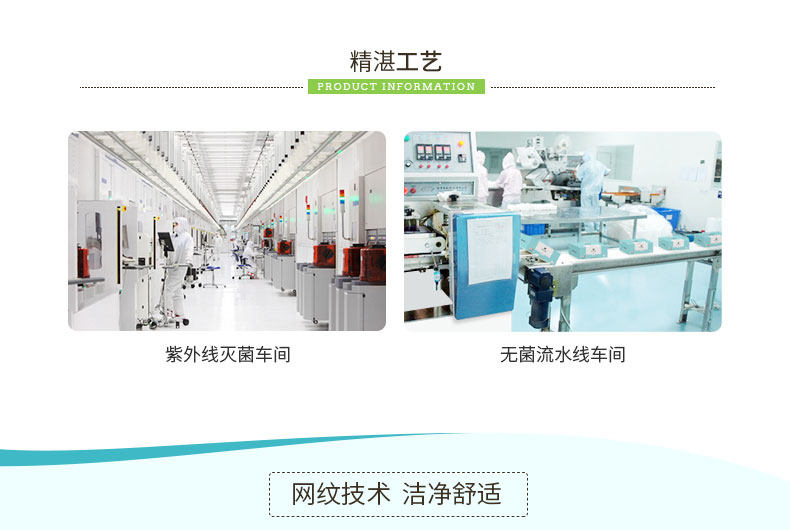 精湛工艺

PRODUCT INFORMATION

紫外线灭菌车间

无菌流水线车间

网纹技术 洁净舒适